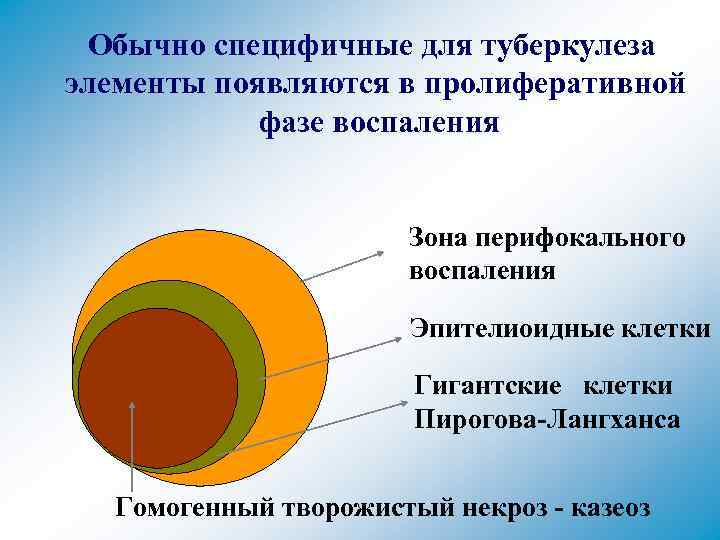 Обычно специфичные для туберкулеза элементы появляются в пролиферативной фазе воспаления

Зона перифокального воспаления

Эпителиоидные клетки

Гигантские клетки Пирогова-Лангханса

Гомогенный творожистый некроз - казеоз